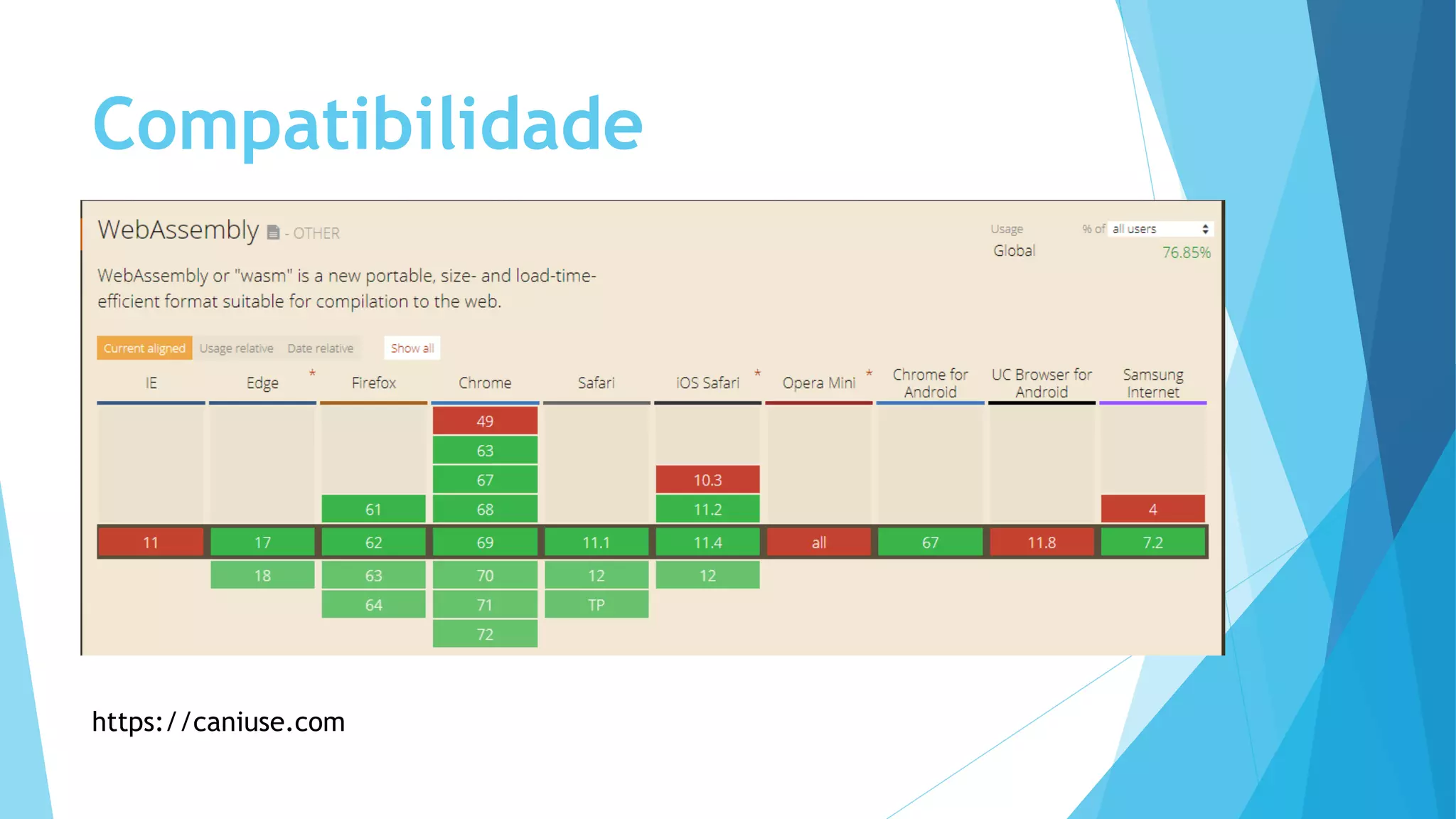 Compatibilidade

WebAssembly - OTHER

Usage % of all users
Global 76.85%

WebAssembly or "wasm" is a new portable, size- and load-time-efficient format suitable for compilation to the web.

Current aligned Usage relative Date relative Show all

| IE | Edge * | Firefox | Chrome | Safari | iOS Safari * | Opera Mini * | Chrome for Android | UC Browser for Android | Samsung Internet |
|---|---|---|---|---|---|---|---|---|---|
| | | | 49 | | | | | | |
| | | | 63 | | | | | | |
| | | | 67 | | 10.3 | | | | |
| | | 61 | 68 | | 11.2 | | | | 4 |
| 11 | 17 | 62 | 69 | 11.1 | 11.4 | all | 67 | 11.8 | 7.2 |
| | 18 | 63 | 70 | 12 | 12 | | | | |
| | | 64 | 71 | TP | | | | | |
| | | | 72 | | | | | | |

https://caniuse.com